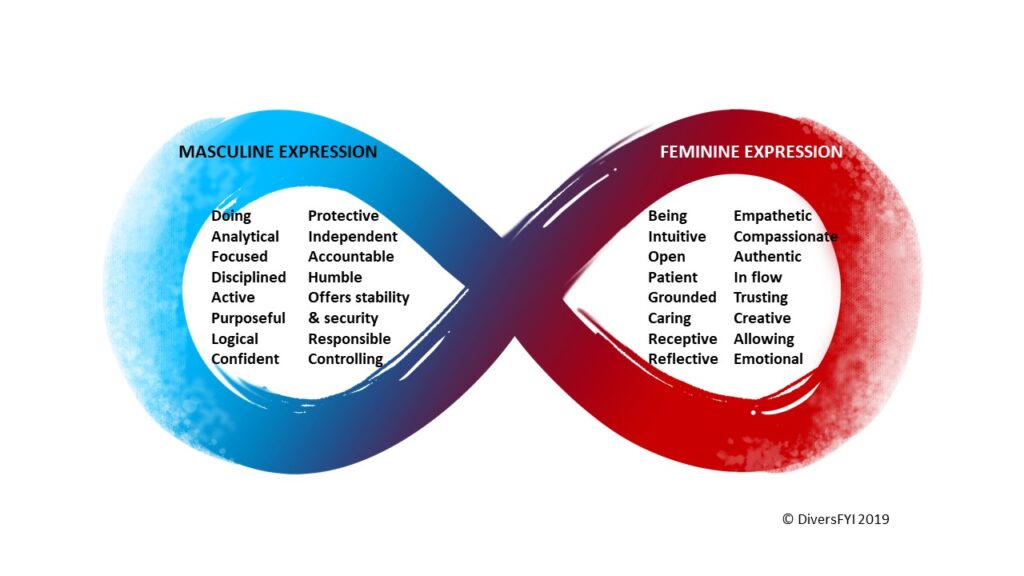 MASCULINE EXPRESSION

Doing
Analytical
Focused
Disciplined
Active
Purposeful
Logical
Confident

Protective
Independent
Accountable
Humble
Offers stability & security
Responsible
Controlling

FEMININE EXPRESSION

Being
Intuitive
Open
Patient
Grounded
Caring
Receptive
Reflective

Empathetic
Compassionate
Authentic
In flow
Trusting
Creative
Allowing
Emotional

© DiversFYI 2019